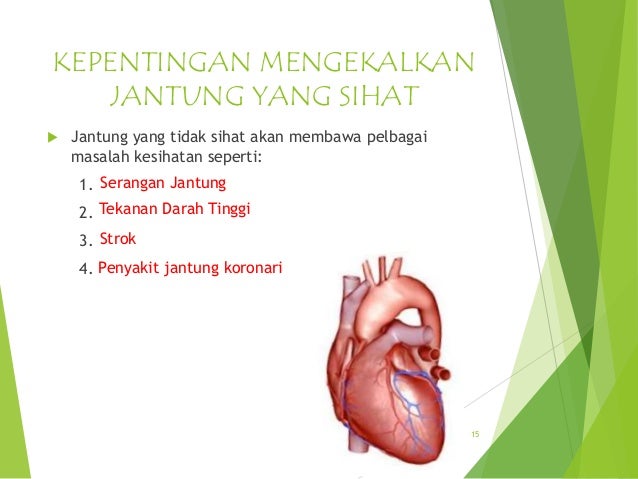 KEPENTINGAN MENGEKALKAN JANTUNG YANG SIHAT

Jantung yang tidak sihat akan membawa pelbagai masalah kesihatan seperti:

1. Serangan Jantung
2. Tekanan Darah Tinggi
3. Strok
4. Penyakit jantung koronari

15